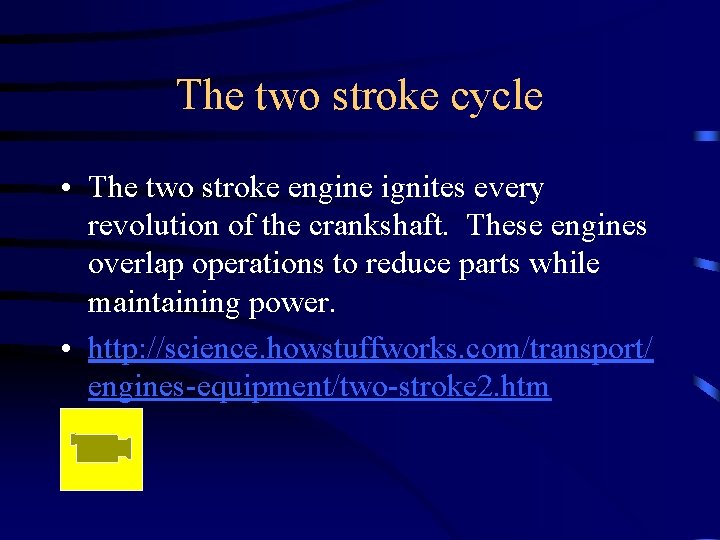 The two stroke cycle

• The two stroke engine ignites every revolution of the crankshaft. These engines overlap operations to reduce parts while maintaining power.

• http://science.howstuffworks.com/transport/engines-equipment/two-stroke2.htm